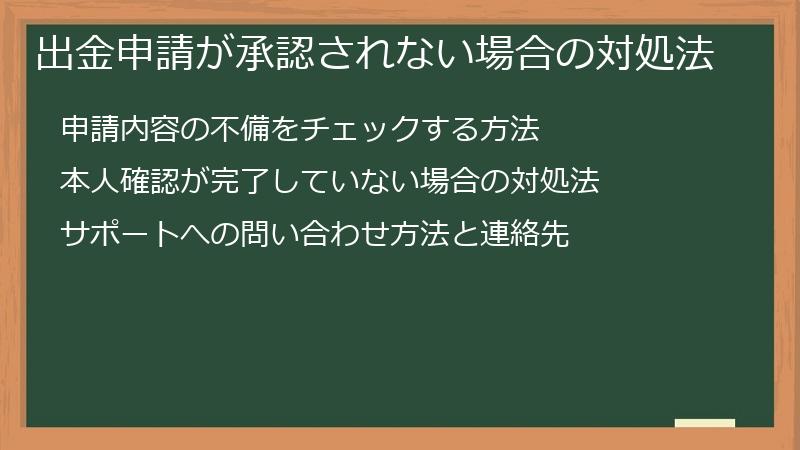 出金申請が承認されない場合の対処法

申請内容の不備をチェックする方法

本人確認が完了していない場合の対処法

サポートへの問い合わせ方法と連絡先